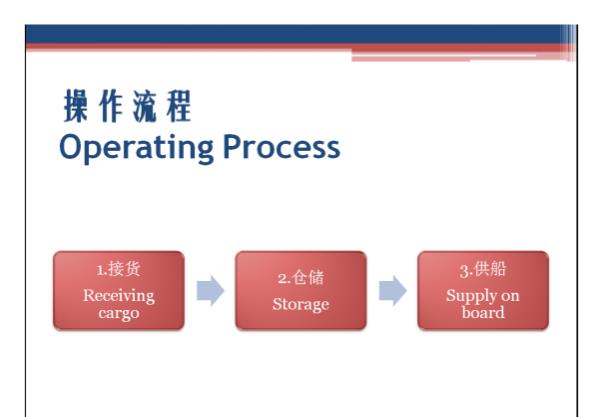 操作流程
Operating Process

1.接货
Receiving cargo

2.仓储
Storage

3.供船
Supply on board